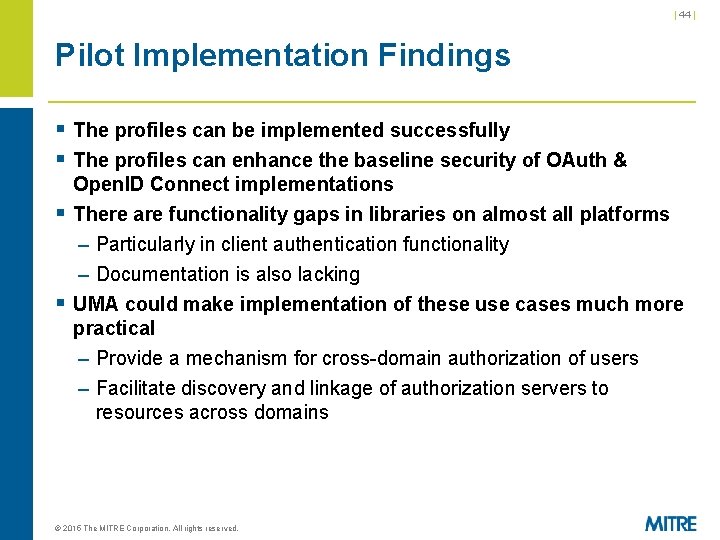 | 44 |

Pilot Implementation Findings

▪ The profiles can be implemented successfully
▪ The profiles can enhance the baseline security of OAuth & OpenID Connect implementations
▪ There are functionality gaps in libraries on almost all platforms
– Particularly in client authentication functionality
– Documentation is also lacking
▪ UMA could make implementation of these use cases much more practical
– Provide a mechanism for cross-domain authorization of users
– Facilitate discovery and linkage of authorization servers to resources across domains

© 2016 The MITRE Corporation. All rights reserved.

MITRE